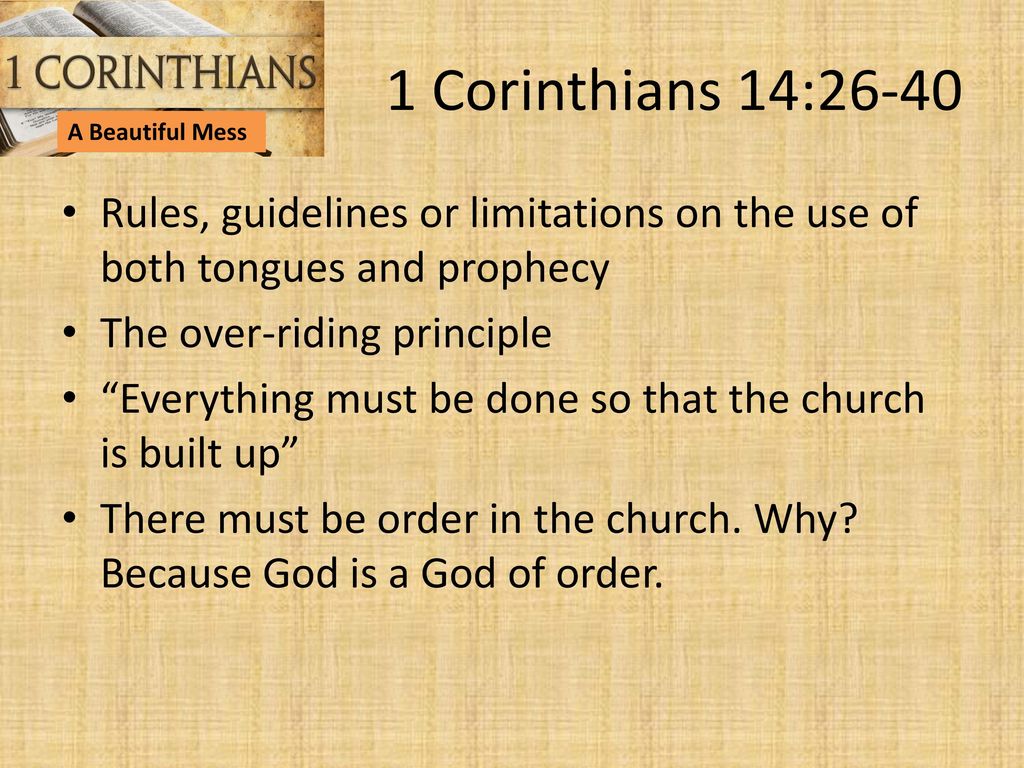 1 CORINTHIANS

A Beautiful Mess

1 Corinthians 14:26-40

• Rules, guidelines or limitations on the use of both tongues and prophecy
• The over-riding principle
• “Everything must be done so that the church is built up”
• There must be order in the church. Why? Because God is a God of order.